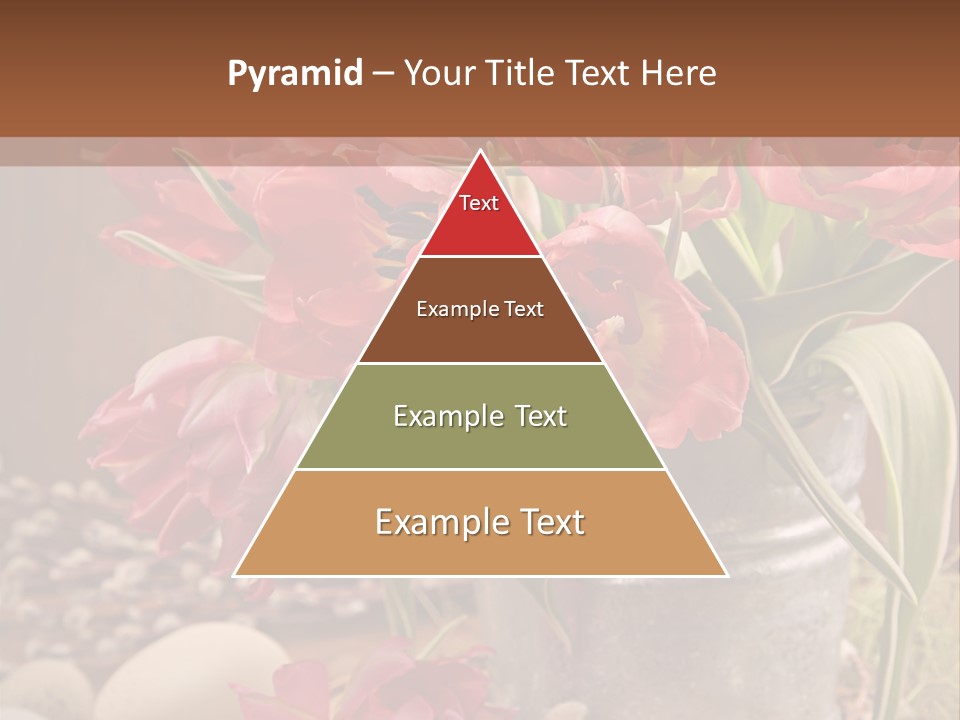 Pyramid – Your Title Text Here

Text

Example Text

Example Text

Example Text